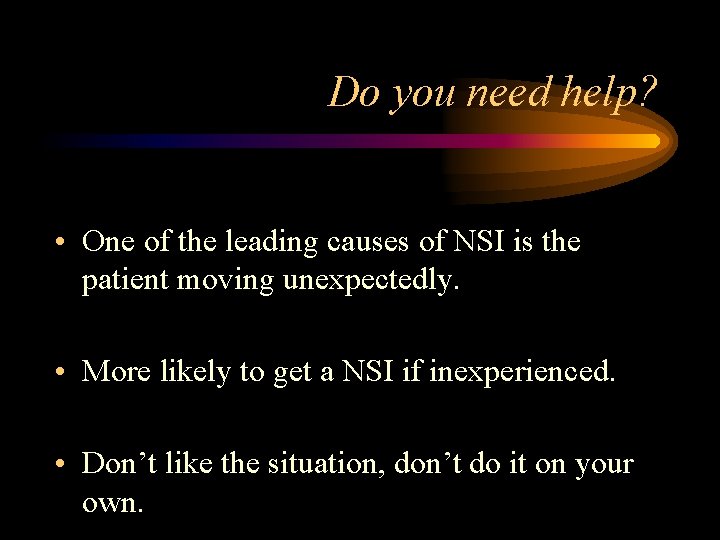 Do you need help?

• One of the leading causes of NSI is the patient moving unexpectedly.

• More likely to get a NSI if inexperienced.

• Don’t like the situation, don’t do it on your own.